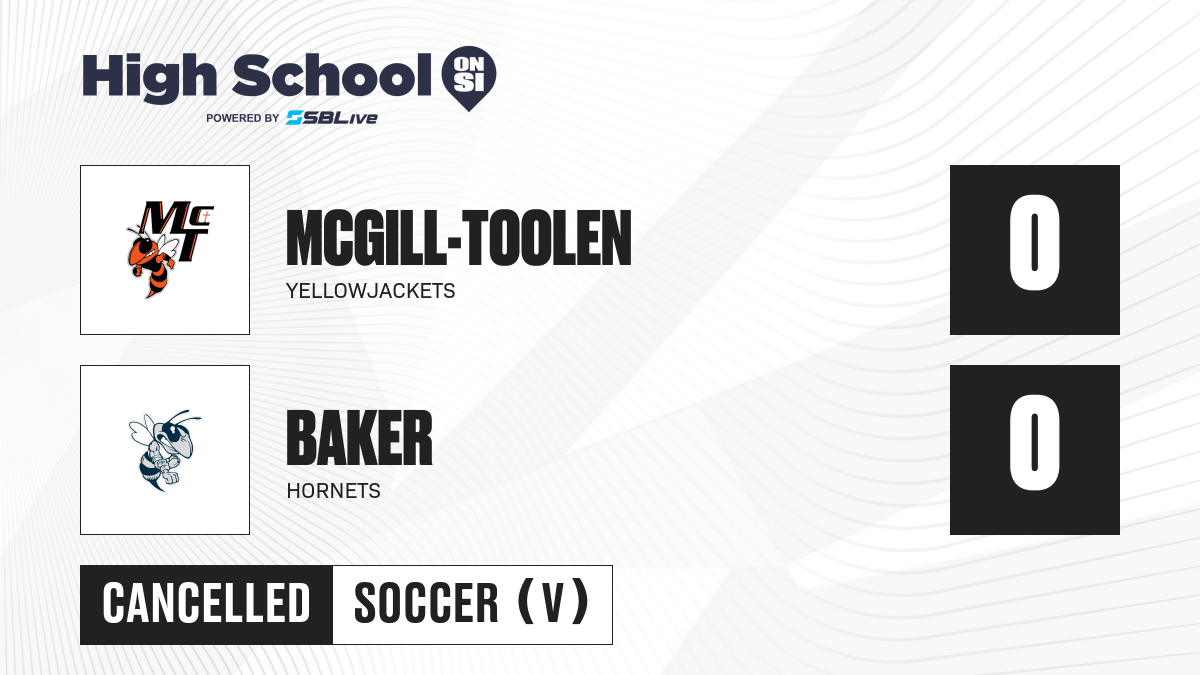 High School ON SI
POWERED BY SBLive

MCT

MCGILL-TOOLEN
YELLOWJACKETS

0

BAKER
HORNETS

0

CANCELLED
SOCCER (V)